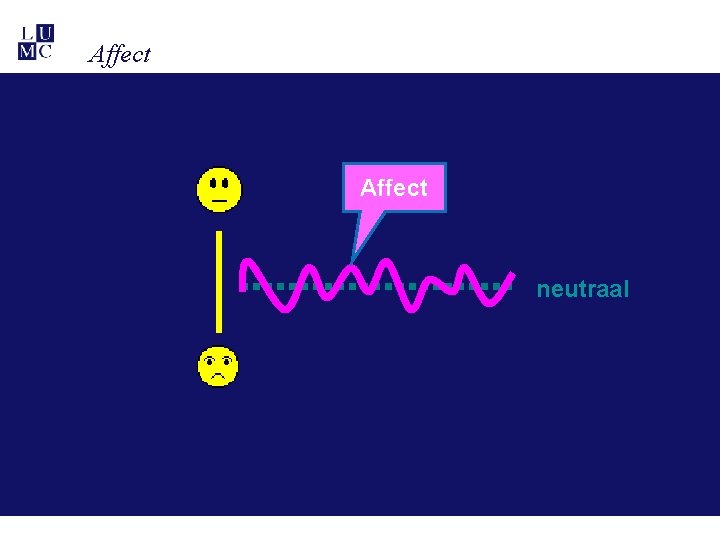 L U
M C

Affect

Affect

neutraal